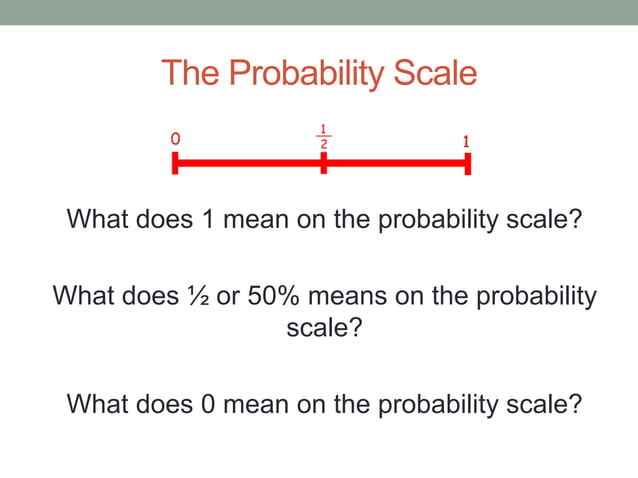 The Probability Scale

0 $\frac{1}{2}$ 1

What does 1 mean on the probability scale?

What does ½ or 50% means on the probability scale?

What does 0 mean on the probability scale?